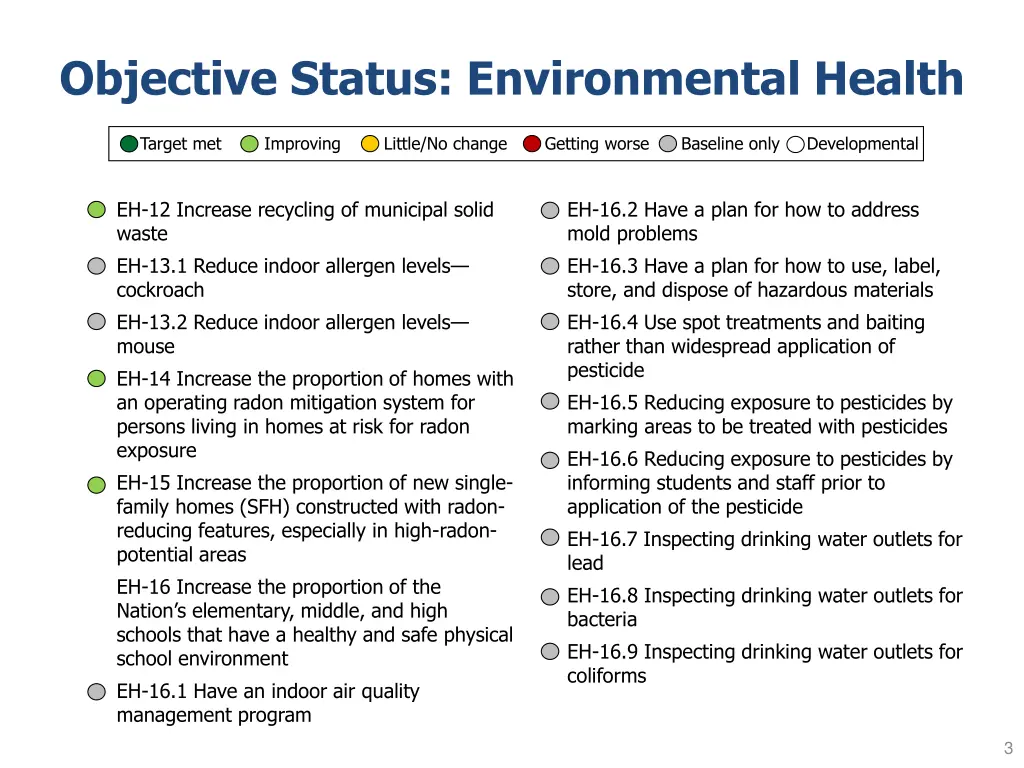 Objective Status: Environmental Health

Target met Improving Little/No change Getting worse Baseline only Developmental

EH-12 Increase recycling of municipal solid waste

EH-13.1 Reduce indoor allergen levels—cockroach

EH-13.2 Reduce indoor allergen levels—mouse

EH-14 Increase the proportion of homes with an operating radon mitigation system for persons living in homes at risk for radon exposure

EH-15 Increase the proportion of new single-family homes (SFH) constructed with radon-reducing features, especially in high-radon-potential areas

EH-16 Increase the proportion of the Nation's elementary, middle, and high schools that have a healthy and safe physical school environment

EH-16.1 Have an indoor air quality management program

EH-16.2 Have a plan for how to address mold problems

EH-16.3 Have a plan for how to use, label, store, and dispose of hazardous materials

EH-16.4 Use spot treatments and baiting rather than widespread application of pesticide

EH-16.5 Reducing exposure to pesticides by marking areas to be treated with pesticides

EH-16.6 Reducing exposure to pesticides by informing students and staff prior to application of the pesticide

EH-16.7 Inspecting drinking water outlets for lead

EH-16.8 Inspecting drinking water outlets for bacteria

EH-16.9 Inspecting drinking water outlets for coliforms

3